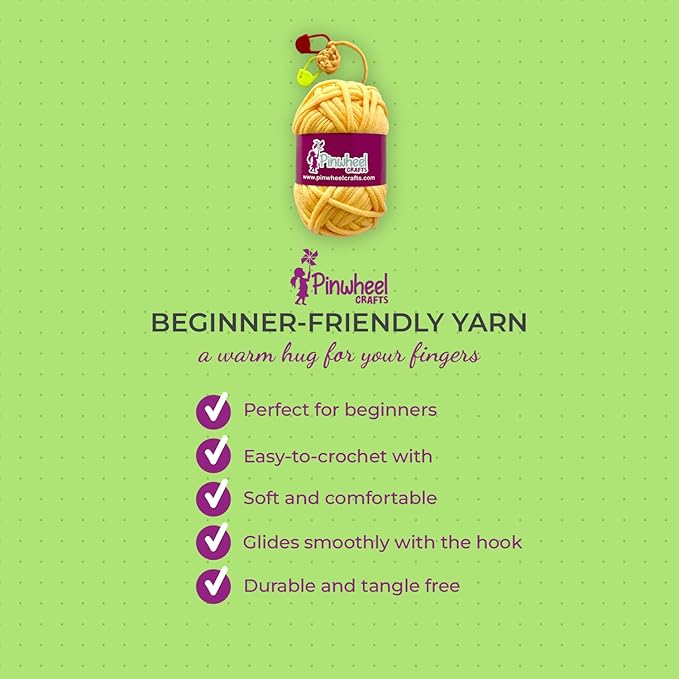 Pinwheel
CRAFTS
www.pinwheelcrafts.com

Pinwheel
CRAFTS

BEGINNER-FRIENDLY YARN
a warm hug for your fingers

Perfect for beginners
Easy-to-crochet with
Soft and comfortable
Glides smoothly with the hook
Durable and tangle free